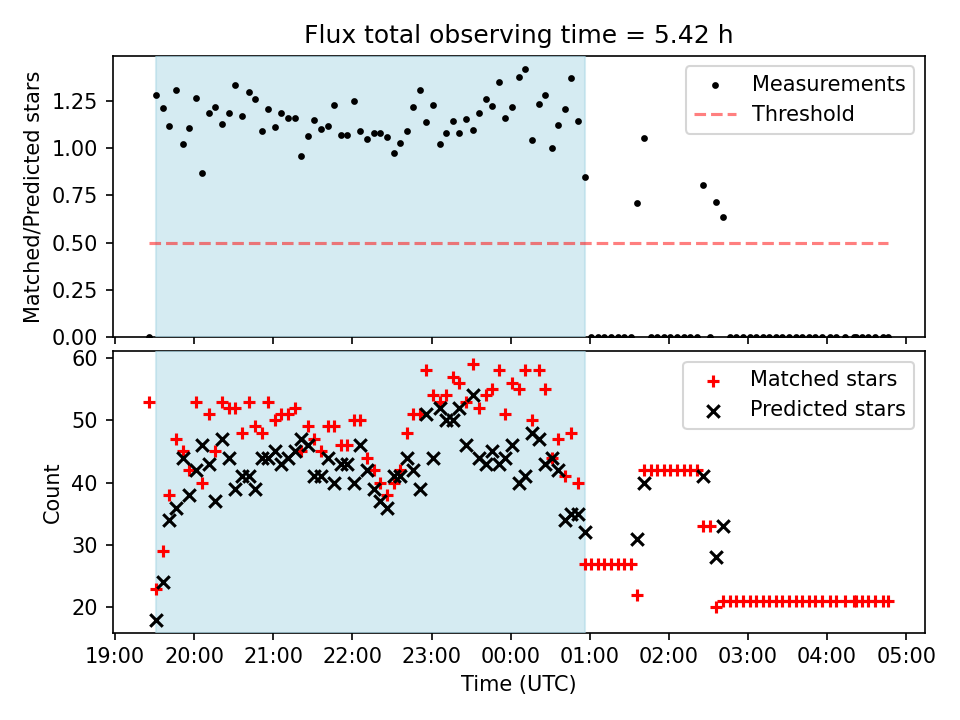 Flux total observing time = 5.42 h

Matched/Predicted stars

1.25
1.00
0.75
0.50
0.25
0.00

Measurements
Threshold

Count

60
50
40
30
20

Matched stars
Predicted stars

19:00
20:00
21:00
22:00
23:00
00:00
01:00
02:00
03:00
04:00
05:00

Time (UTC)